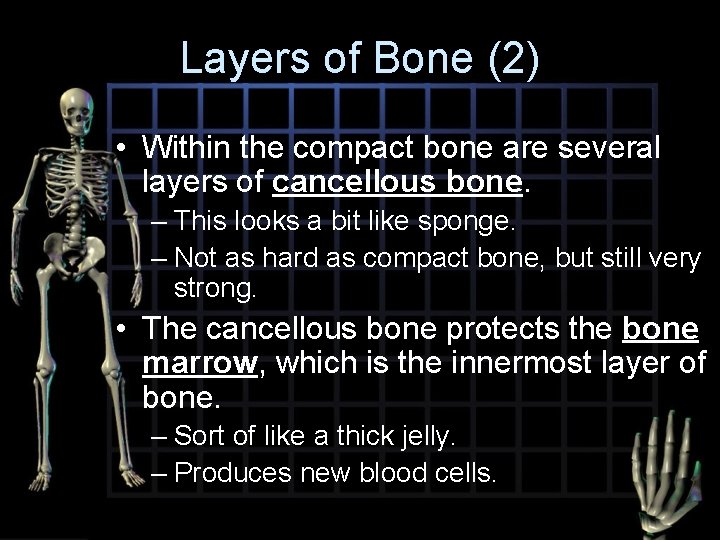 Layers of Bone (2)

• Within the compact bone are several layers of cancellous bone.
– This looks a bit like sponge.
– Not as hard as compact bone, but still very strong.

• The cancellous bone protects the bone marrow, which is the innermost layer of bone.
– Sort of like a thick jelly.
– Produces new blood cells.